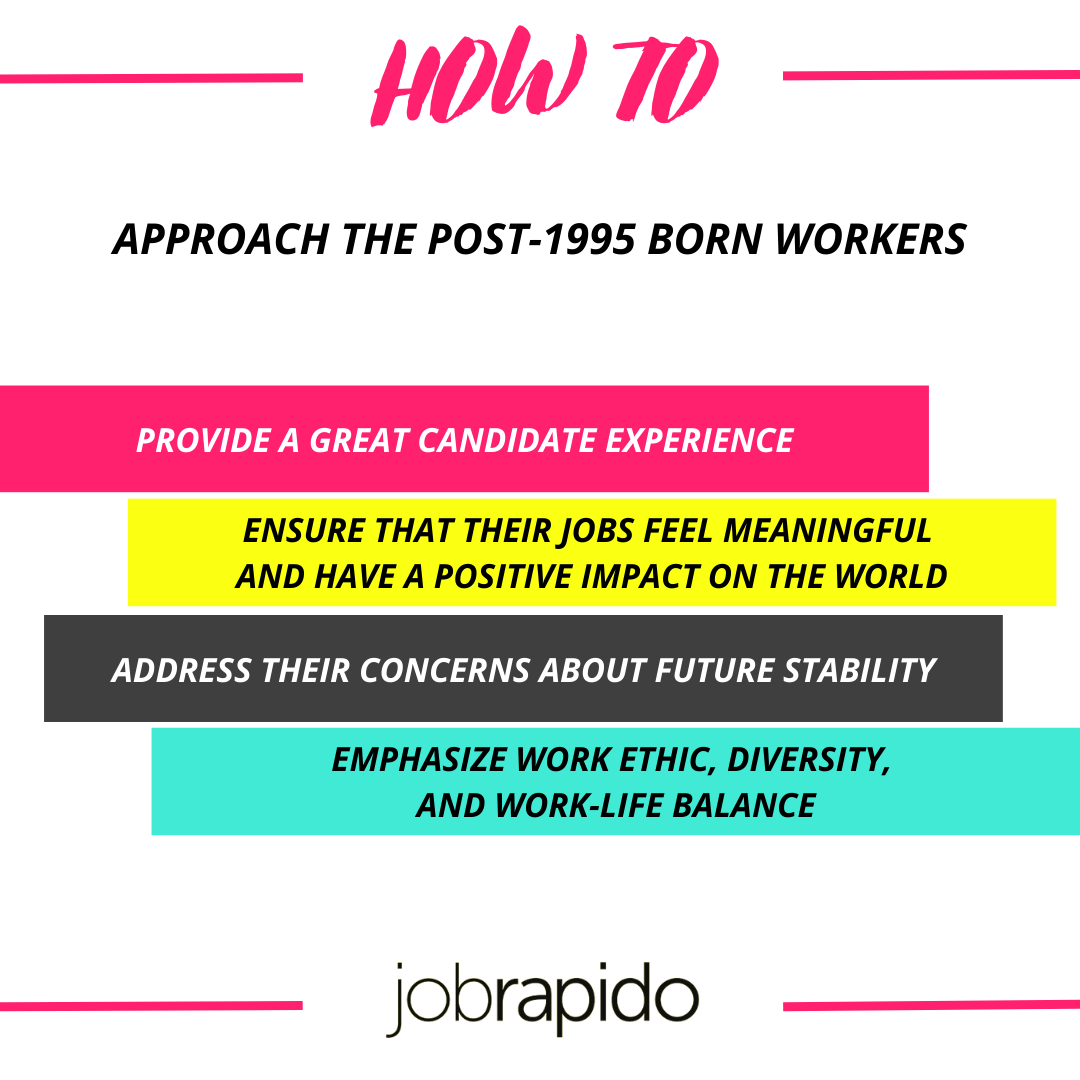 HOW TO

APPROACH THE POST-1995 BORN WORKERS

PROVIDE A GREAT CANDIDATE EXPERIENCE

ENSURE THAT THEIR JOBS FEEL MEANINGFUL AND HAVE A POSITIVE IMPACT ON THE WORLD

ADDRESS THEIR CONCERNS ABOUT FUTURE STABILITY

EMPHASIZE WORK ETHIC, DIVERSITY, AND WORK-LIFE BALANCE

jobrapido